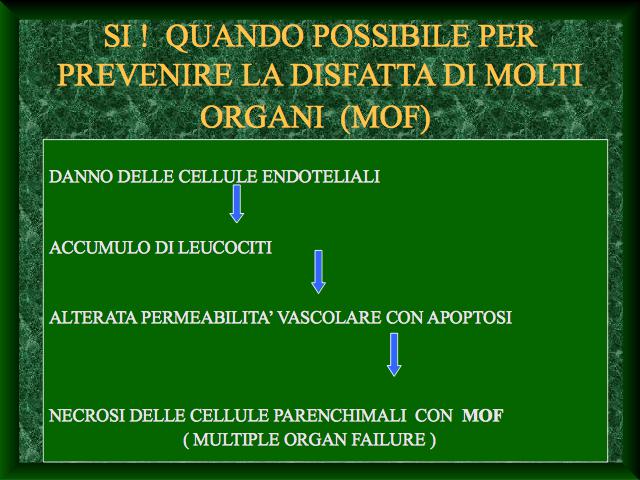 SI ! QUANDO POSSIBILE PER PREVENIRE LA DISFATTA DI MOLTI ORGANI (MOF)

DANNO DELLE CELLULE ENDOTELIALI

ACCUMULO DI LEUCOCITI

ALTERATA PERMEABILITA' VASCOLARE CON APOPTOSI

NECROSI DELLE CELLULE PARENCHIMALI CON MOF
( MULTIPLE ORGAN FAILURE )